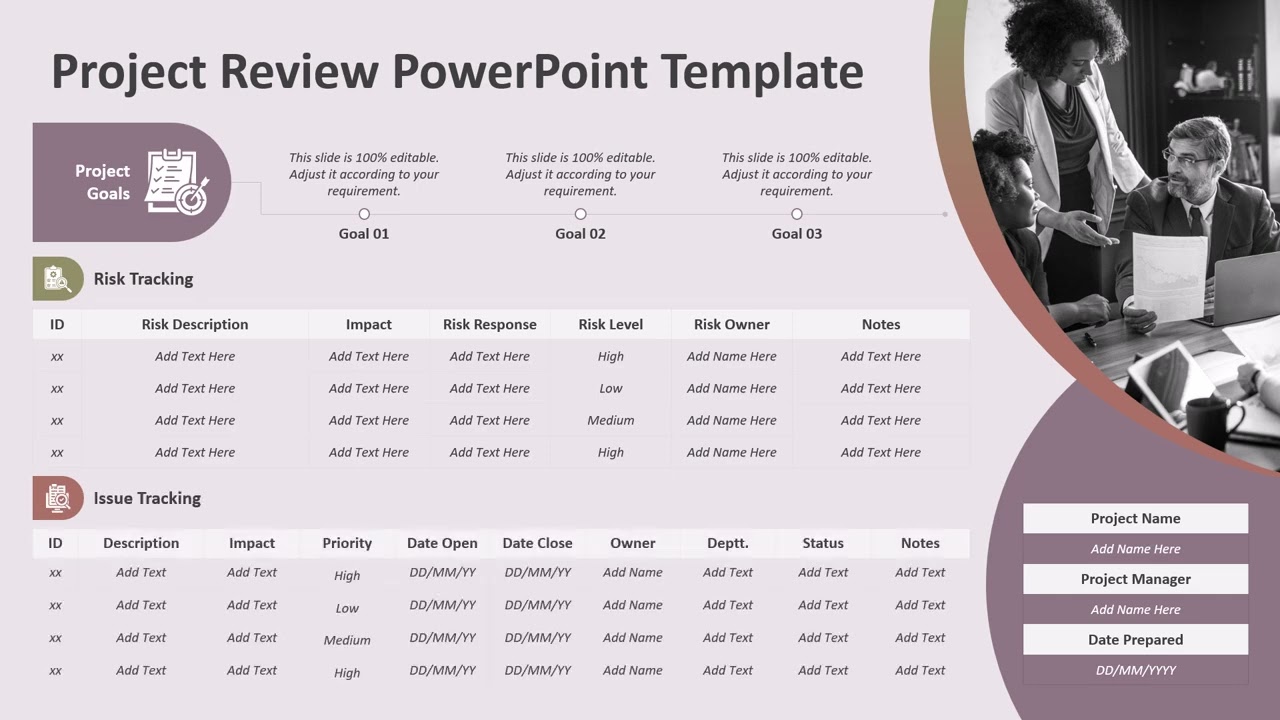 Project Review PowerPoint Template

Project Goals

This slide is 100% editable. Adjust it according to your requirement.
Goal 01

This slide is 100% editable. Adjust it according to your requirement.
Goal 02

This slide is 100% editable. Adjust it according to your requirement.
Goal 03

Risk Tracking

| ID | Risk Description | Impact | Risk Response | Risk Level | Risk Owner | Notes |
|---|---|---|---|---|---|---|
| xx | Add Text Here | Add Text Here | Add Text Here | High | Add Name Here | Add Text Here |
| xx | Add Text Here | Add Text Here | Add Text Here | Low | Add Name Here | Add Text Here |
| xx | Add Text Here | Add Text Here | Add Text Here | Medium | Add Name Here | Add Text Here |
| xx | Add Text Here | Add Text Here | Add Text Here | High | Add Name Here | Add Text Here |

Issue Tracking

| ID | Description | Impact | Priority | Date Open | Date Close | Owner | Deptt. | Status | Notes |
|---|---|---|---|---|---|---|---|---|---|
| xx | Add Text | Add Text | High | DD/MM/YY | DD/MM/YY | Add Name | Add Text | Add Text | Add Text |
| xx | Add Text | Add Text | Low | DD/MM/YY | DD/MM/YY | Add Name | Add Text | Add Text | Add Text |
| xx | Add Text | Add Text | Medium | DD/MM/YY | DD/MM/YY | Add Name | Add Text | Add Text | Add Text |
| xx | Add Text | Add Text | High | DD/MM/YY | DD/MM/YY | Add Name | Add Text | Add Text | Add Text |

Project Name
Add Name Here
Project Manager
Add Name Here
Date Prepared
DD/MM/YYYY